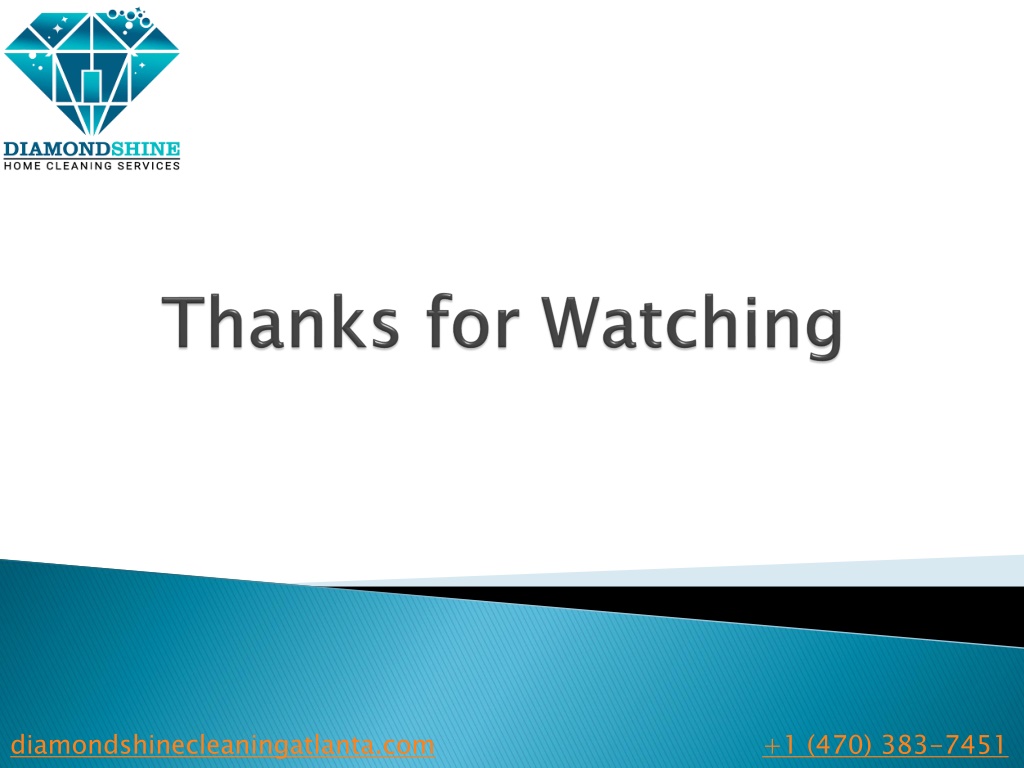 DIAMONDSHINE
HOME CLEANING SERVICES

Thanks for Watching

diamondshinecleaningatlanta.com

+1 (470) 383-7451